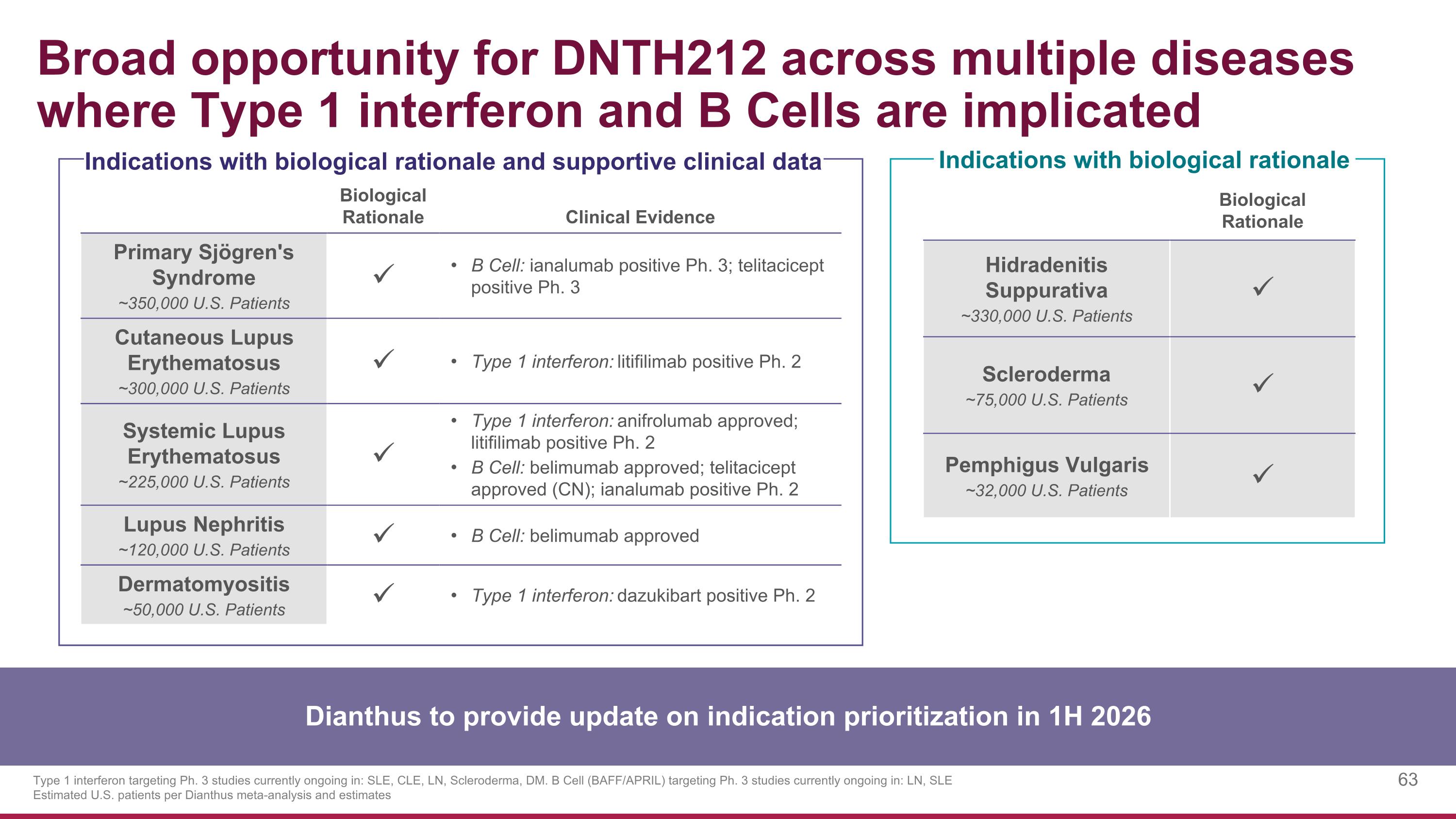 Broad opportunity for DNTH212 across multiple diseases where Type 1 interferon and B Cells are implicated

Indications with biological rationale and supportive clinical data

| | Biological Rationale | Clinical Evidence |
|---|---|---|
| Primary Sjögren's Syndrome ~350,000 U.S. Patients | ✓ | • B Cell: ianalumab positive Ph. 3; telitacicept positive Ph. 3 |
| Cutaneous Lupus Erythematosus ~300,000 U.S. Patients | ✓ | • Type 1 interferon: litifilimab positive Ph. 2 |
| Systemic Lupus Erythematosus ~225,000 U.S. Patients | ✓ | • Type 1 interferon: anifrolumab approved; litifilimab positive Ph. 2 • B Cell: belimumab approved; telitacicept approved (CN); ianalumab positive Ph. 2 |
| Lupus Nephritis ~120,000 U.S. Patients | ✓ | • B Cell: belimumab approved |
| Dermatomyositis ~50,000 U.S. Patients | ✓ | • Type 1 interferon: dazukibart positive Ph. 2 |

Indications with biological rationale

| | Biological Rationale |
|---|---|
| Hidradenitis Suppurativa ~330,000 U.S. Patients | ✓ |
| Scleroderma ~75,000 U.S. Patients | ✓ |
| Pemphigus Vulgaris ~32,000 U.S. Patients | ✓ |

Dianthus to provide update on indication prioritization in 1H 2026

Type 1 interferon targeting Ph. 3 studies currently ongoing in: SLE, CLE, LN, Scleroderma, DM. B Cell (BAFF/APRIL) targeting Ph. 3 studies currently ongoing in: LN, SLE
Estimated U.S. patients per Dianthus meta-analysis and estimates

63